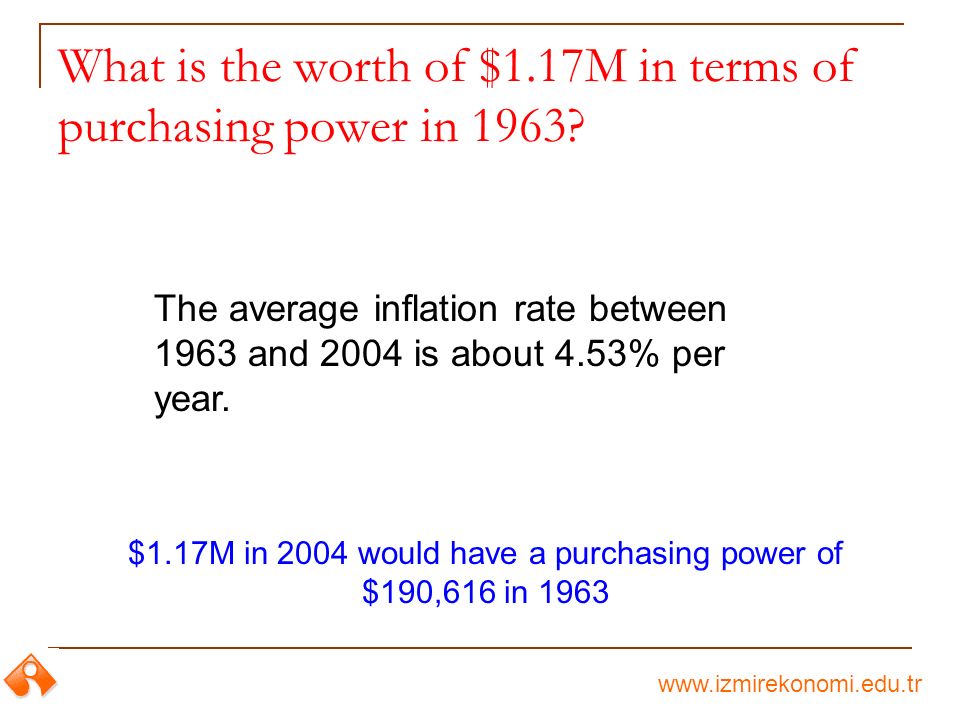 What is the worth of \$1.17M in terms of purchasing power in 1963?

The average inflation rate between 1963 and 2004 is about 4.53% per year.

\$1.17M in 2004 would have a purchasing power of \$190,616 in 1963

www.izmirekonomi.edu.tr